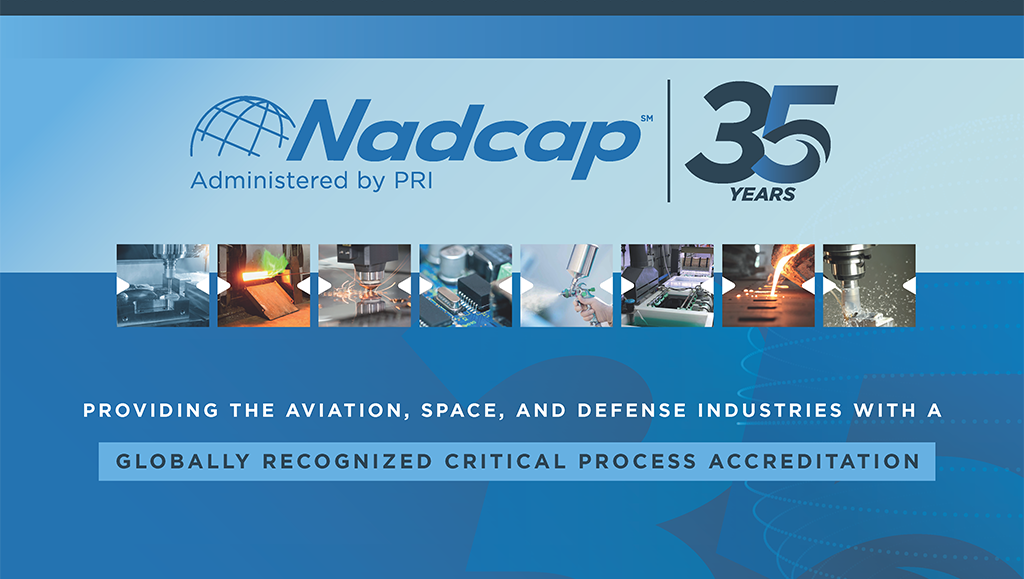 Nadcap℠
Administered by PRI

35 YEARS

PROVIDING THE AVIATION, SPACE, AND DEFENSE INDUSTRIES WITH A

GLOBALLY RECOGNIZED CRITICAL PROCESS ACCREDITATION